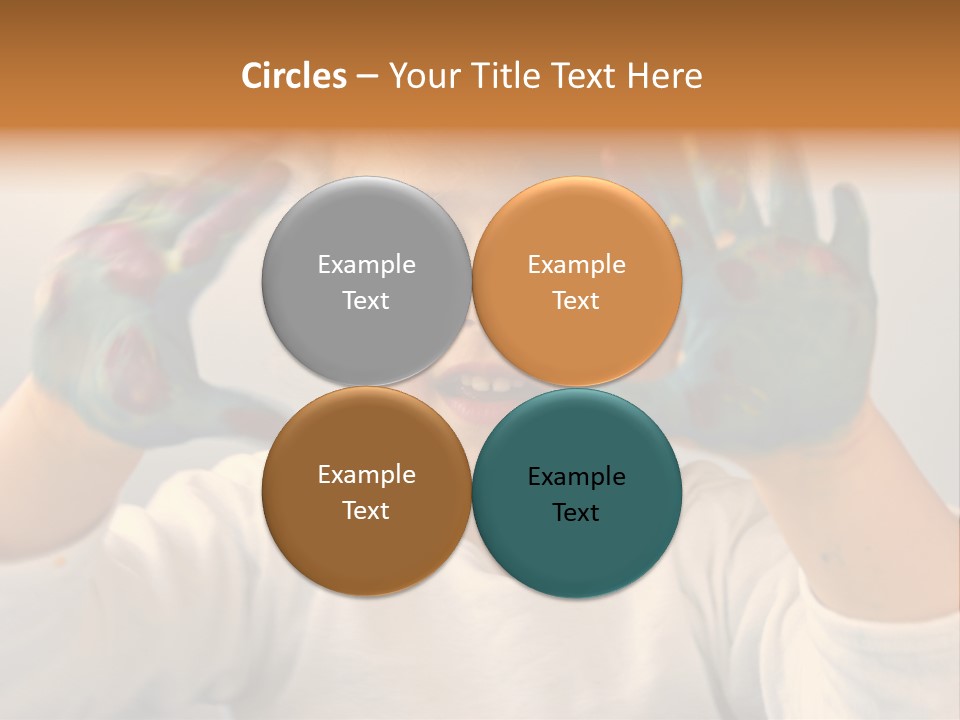 Circles – Your Title Text Here

Example Text

Example Text

Example Text

Example Text